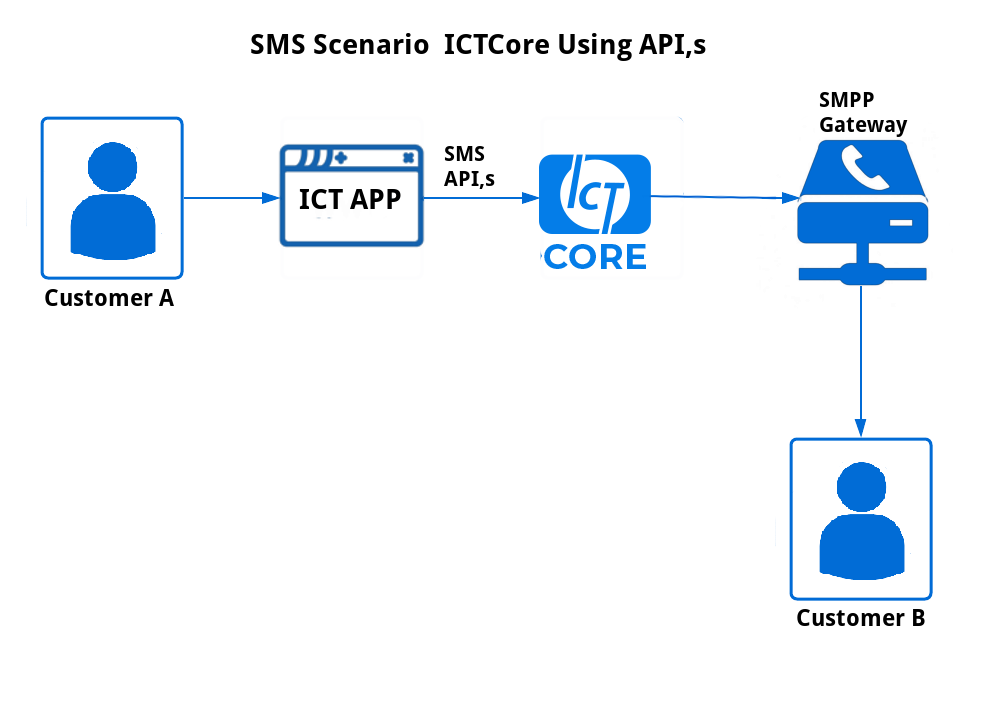 SMS Scenario ICTCore Using API,s

Customer A

ICT APP

SMS
API,s

ICT
CORE

SMPP
Gateway

Customer B